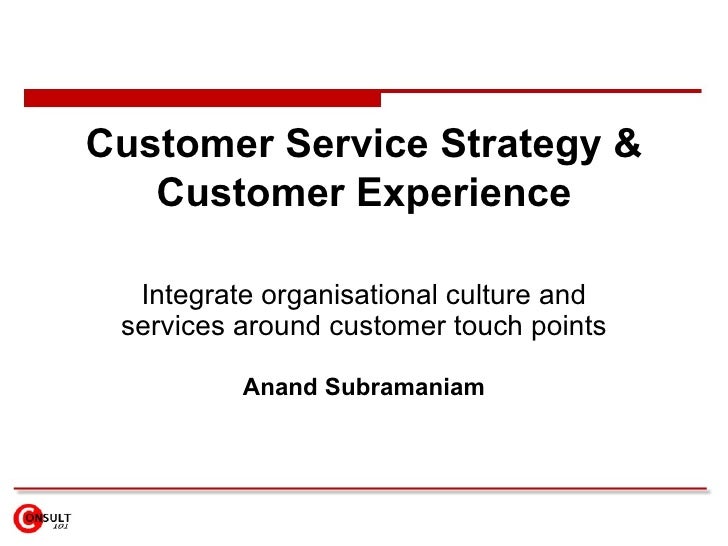 Customer Service Strategy & Customer Experience

Integrate organisational culture and services around customer touch points

Anand Subramaniam

CONSULT 101